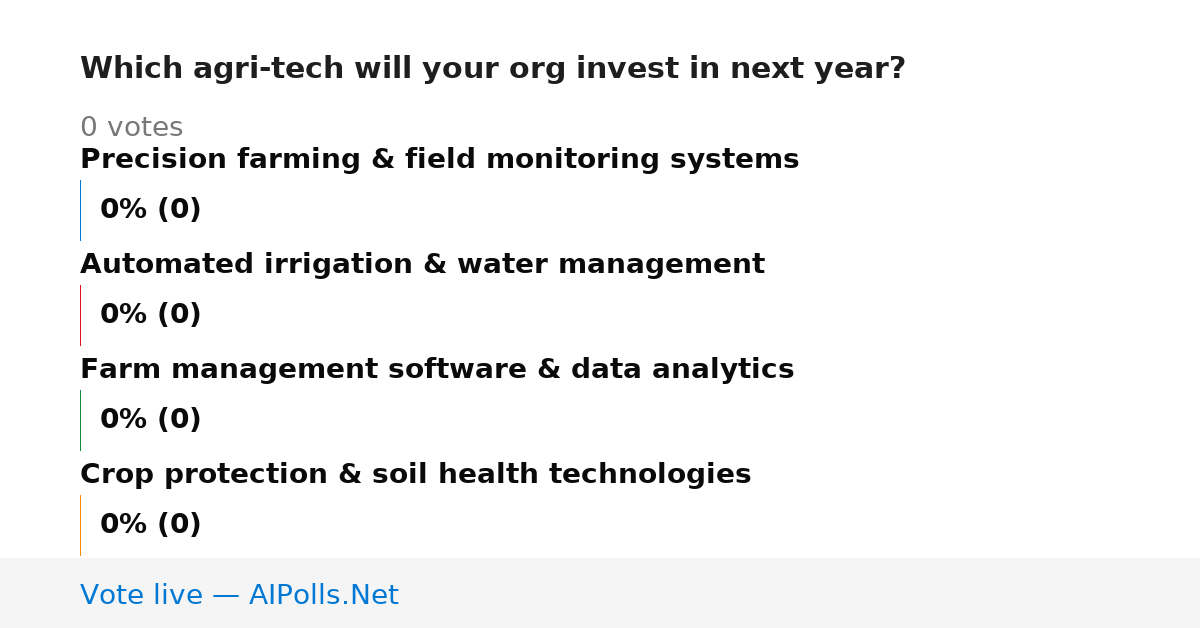 Which agri-tech will your org invest in next year?

0 votes

Precision farming & field monitoring systems

0% (0)

Automated irrigation & water management

0% (0)

Farm management software & data analytics

0% (0)

Crop protection & soil health technologies

0% (0)

Vote live — AIPolls.Net